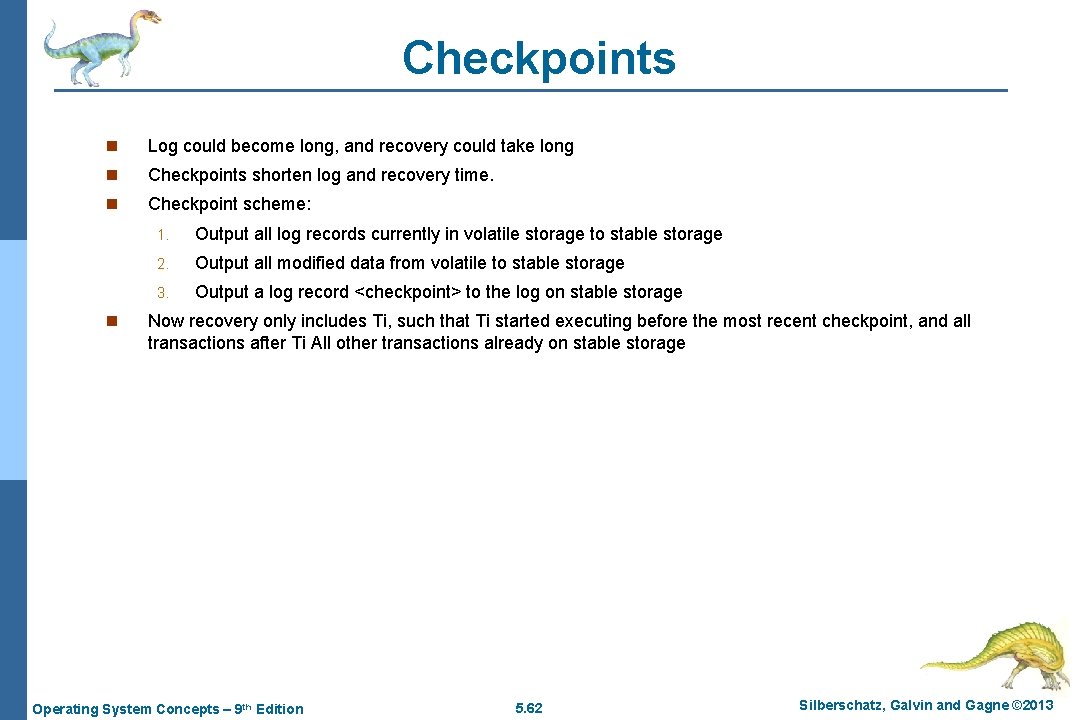 Checkpoints

n Log could become long, and recovery could take long

n Checkpoints shorten log and recovery time.

n Checkpoint scheme:

1. Output all log records currently in volatile storage to stable storage

2. Output all modified data from volatile to stable storage

3. Output a log record <checkpoint> to the log on stable storage

n Now recovery only includes Ti, such that Ti started executing before the most recent checkpoint, and all transactions after Ti All other transactions already on stable storage

Operating System Concepts – 9th Edition

5.62

Silberschatz, Galvin and Gagne ©2013